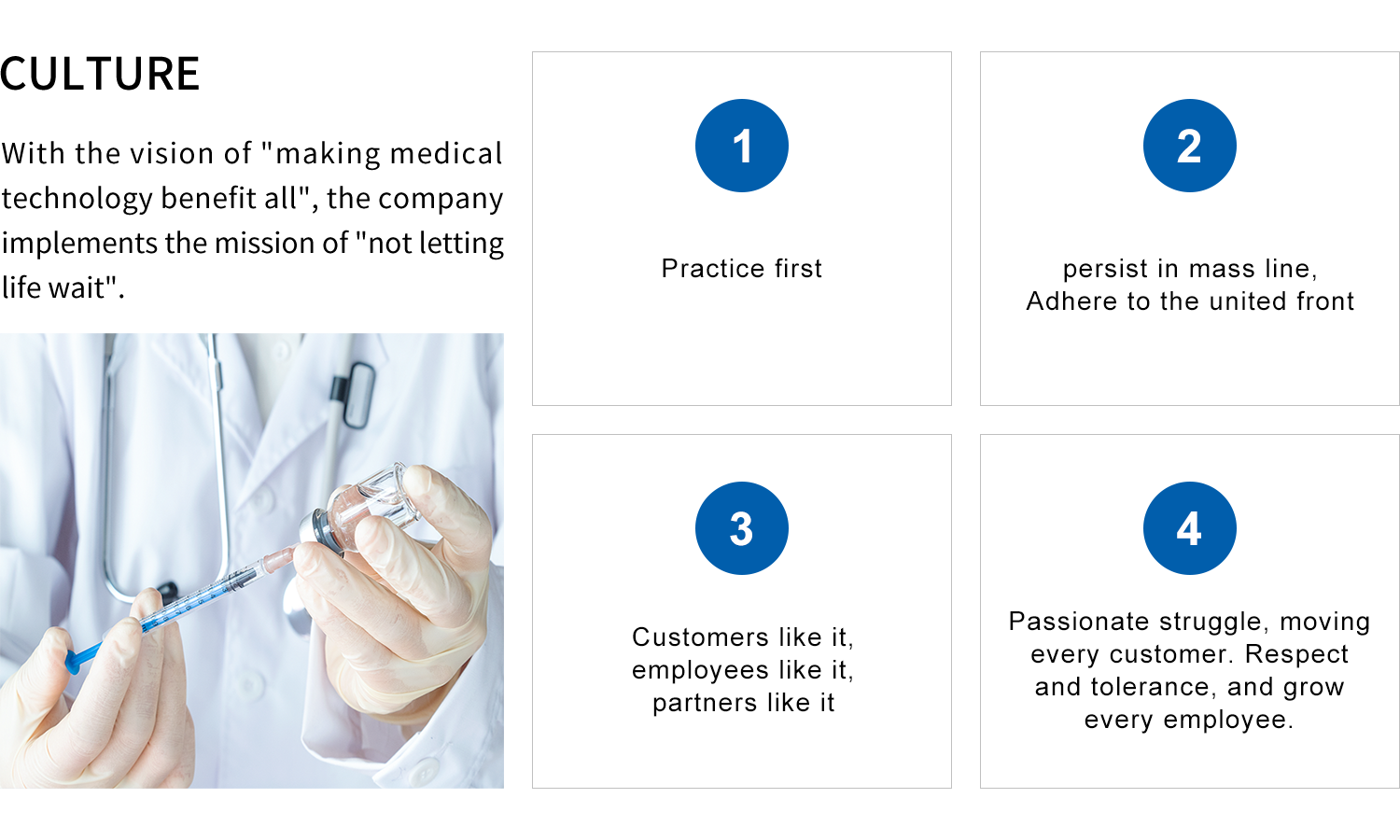 CULTURE

With the vision of "making medical technology benefit all", the company implements the mission of "not letting life wait".

1

Practice first

2

persist in mass line,
Adhere to the united front

3

Customers like it,
employees like it,
partners like it

4

Passionate struggle, moving every customer. Respect and tolerance, and grow every employee.